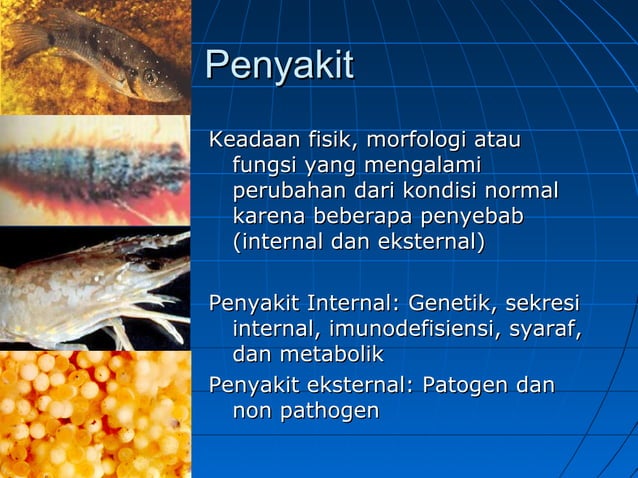 Penyakit

Keadaan fisik, morfologi atau fungsi yang mengalami perubahan dari kondisi normal karena beberapa penyebab (internal dan eksternal)

Penyakit Internal: Genetik, sekresi internal, imunodefisiensi, syaraf, dan metabolik

Penyakit eksternal: Patogen dan non pathogen